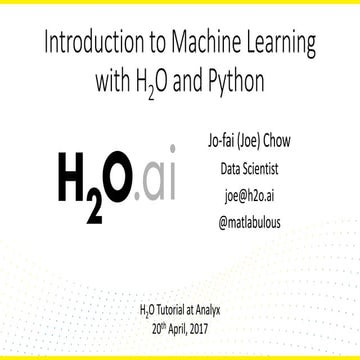 Introduction to Machine Learning with $H_2O$ and Python

$H_2O$.ai

Jo-fai (Joe) Chow

Data Scientist

joe@h2o.ai

@matlabulous

$H_2O$ Tutorial at Analyx

$20^{th}$ April, 2017